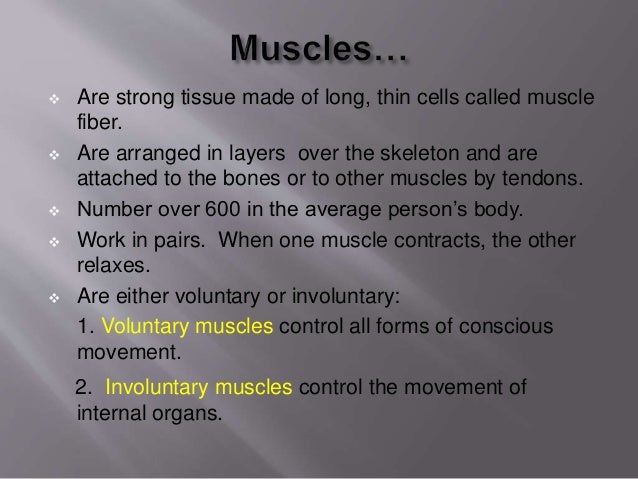 Muscles…

❖ Are strong tissue made of long, thin cells called muscle fiber.

❖ Are arranged in layers over the skeleton and are attached to the bones or to other muscles by tendons.

❖ Number over 600 in the average person's body.

❖ Work in pairs. When one muscle contracts, the other relaxes.

❖ Are either voluntary or involuntary:

1. Voluntary muscles control all forms of conscious movement.

2. Involuntary muscles control the movement of internal organs.